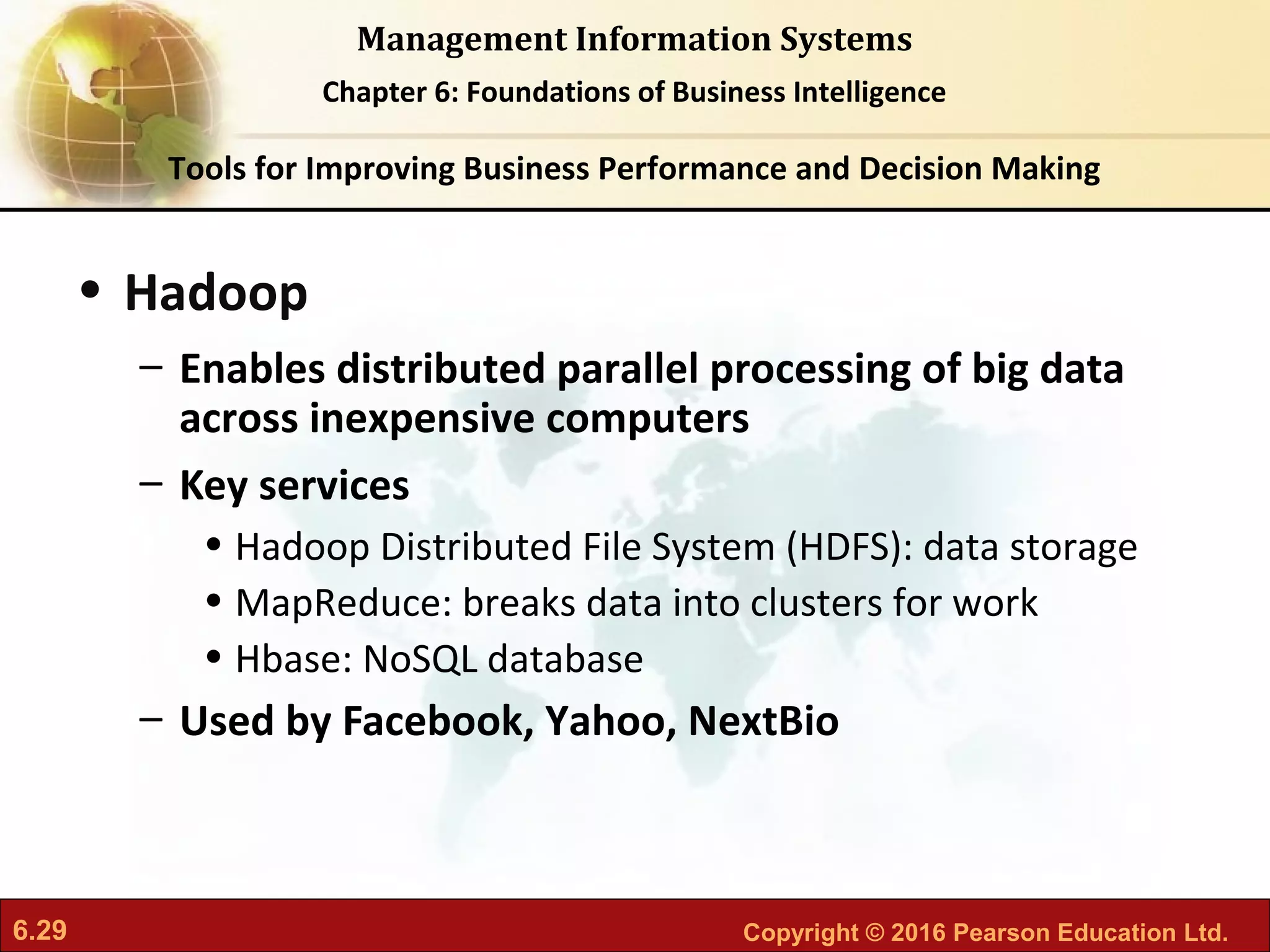 Management Information Systems

Chapter 6: Foundations of Business Intelligence

Tools for Improving Business Performance and Decision Making

• Hadoop

– Enables distributed parallel processing of big data across inexpensive computers

– Key services

• Hadoop Distributed File System (HDFS): data storage

• MapReduce: breaks data into clusters for work

• Hbase: NoSQL database

– Used by Facebook, Yahoo, NextBio

6.29

Copyright © 2016 Pearson Education Ltd.